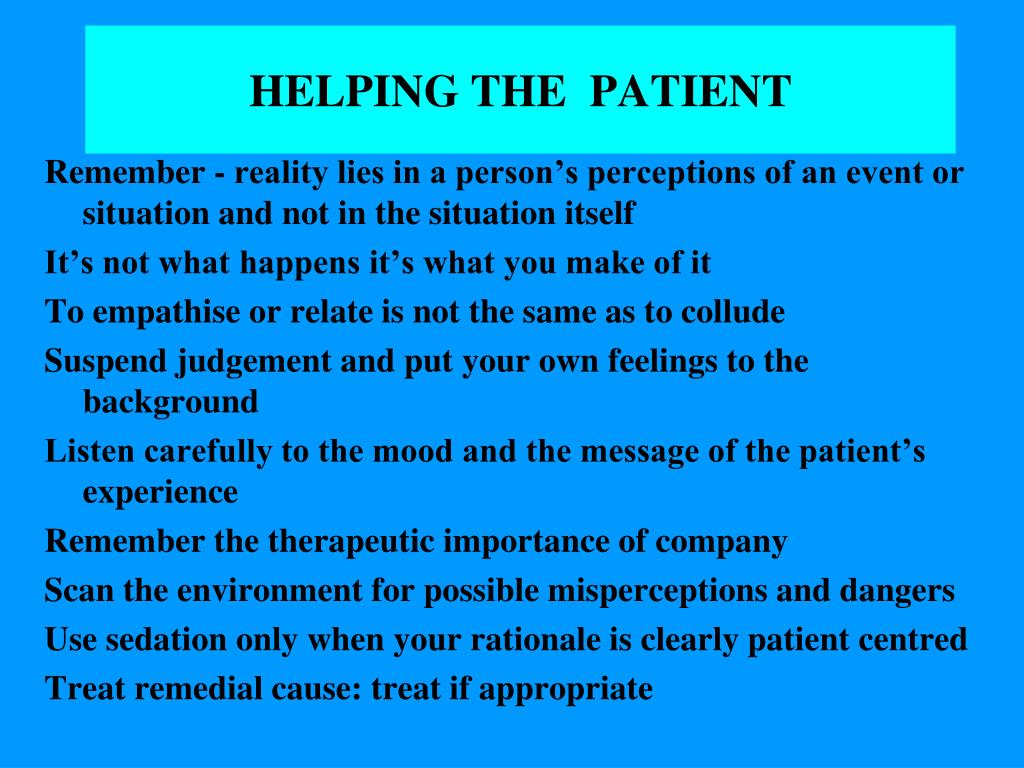 HELPING THE PATIENT

Remember - reality lies in a person’s perceptions of an event or situation and not in the situation itself

It’s not what happens it’s what you make of it

To empathise or relate is not the same as to collude

Suspend judgement and put your own feelings to the background

Listen carefully to the mood and the message of the patient’s experience

Remember the therapeutic importance of company

Scan the environment for possible misperceptions and dangers

Use sedation only when your rationale is clearly patient centred

Treat remedial cause: treat if appropriate